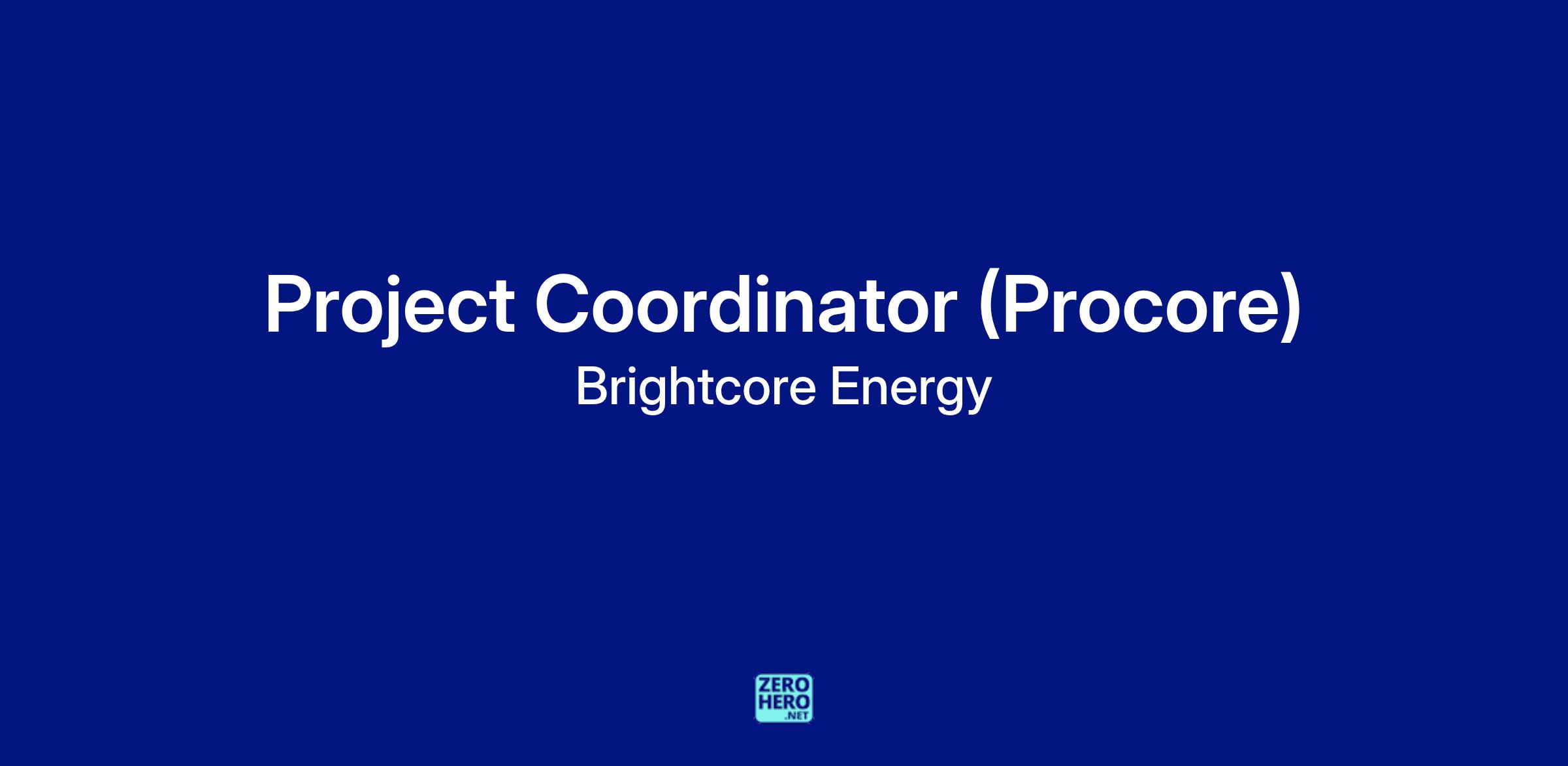 Project Coordinator (Procore)
Brightcore Energy

ZERO
HERO
.NET